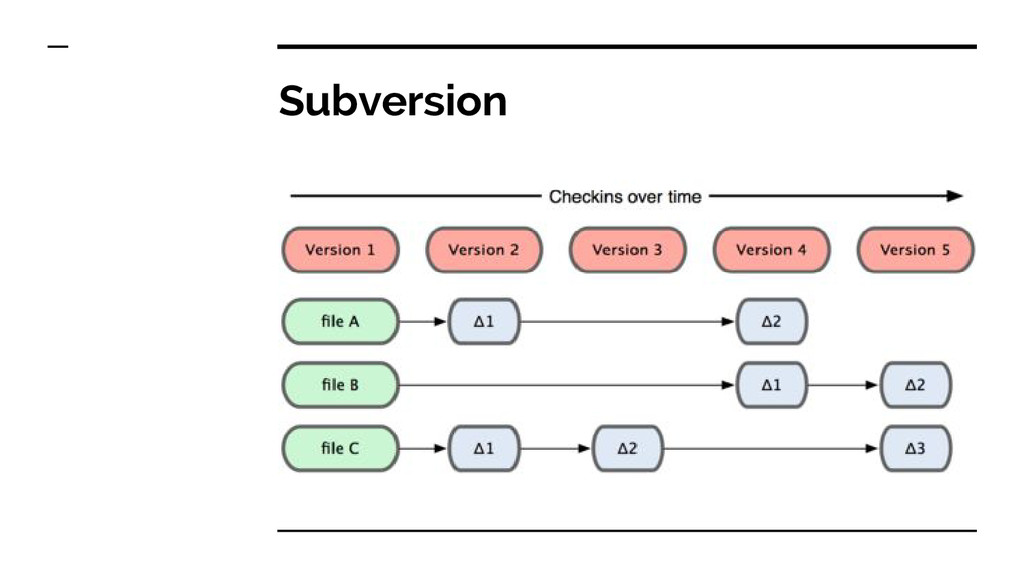 Subversion

Checkins over time

Version 1
Version 2
Version 3
Version 4
Version 5

file A
Δ1
Δ2

file B
Δ1
Δ2

file C
Δ1
Δ2
Δ3